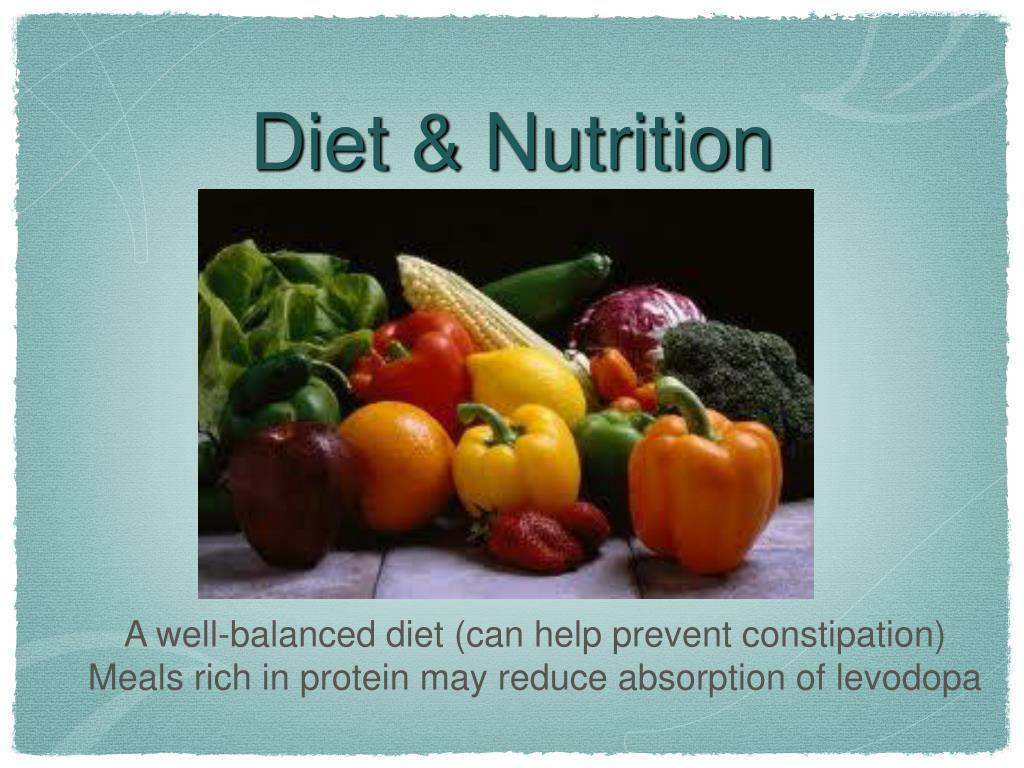 Diet & Nutrition

A well-balanced diet (can help prevent constipation)
Meals rich in protein may reduce absorption of levodopa